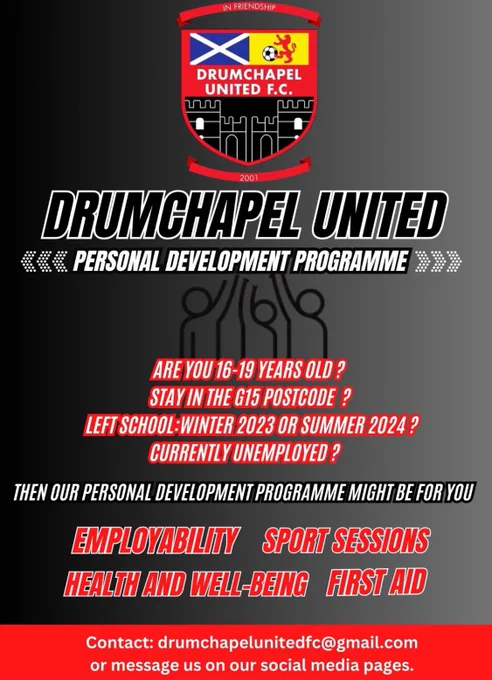 IN FRIENDSHIP

DRUMCHAPEL UNITED F.C.

2001

DRUMCHAPEL UNITED

PERSONAL DEVELOPMENT PROGRAMME

ARE YOU 16-19 YEARS OLD ?
STAY IN THE G15 POSTCODE ?
LEFT SCHOOL:WINTER 2023 OR SUMMER 2024 ?
CURRENTLY UNEMPLOYED ?

THEN OUR PERSONAL DEVELOPMENT PROGRAMME MIGHT BE FOR YOU

EMPLOYABILITY SPORT SESSIONS
HEALTH AND WELL-BEING FIRST AID

Contact: drumchapelunitedfc@gmail.com
or message us on our social media pages.